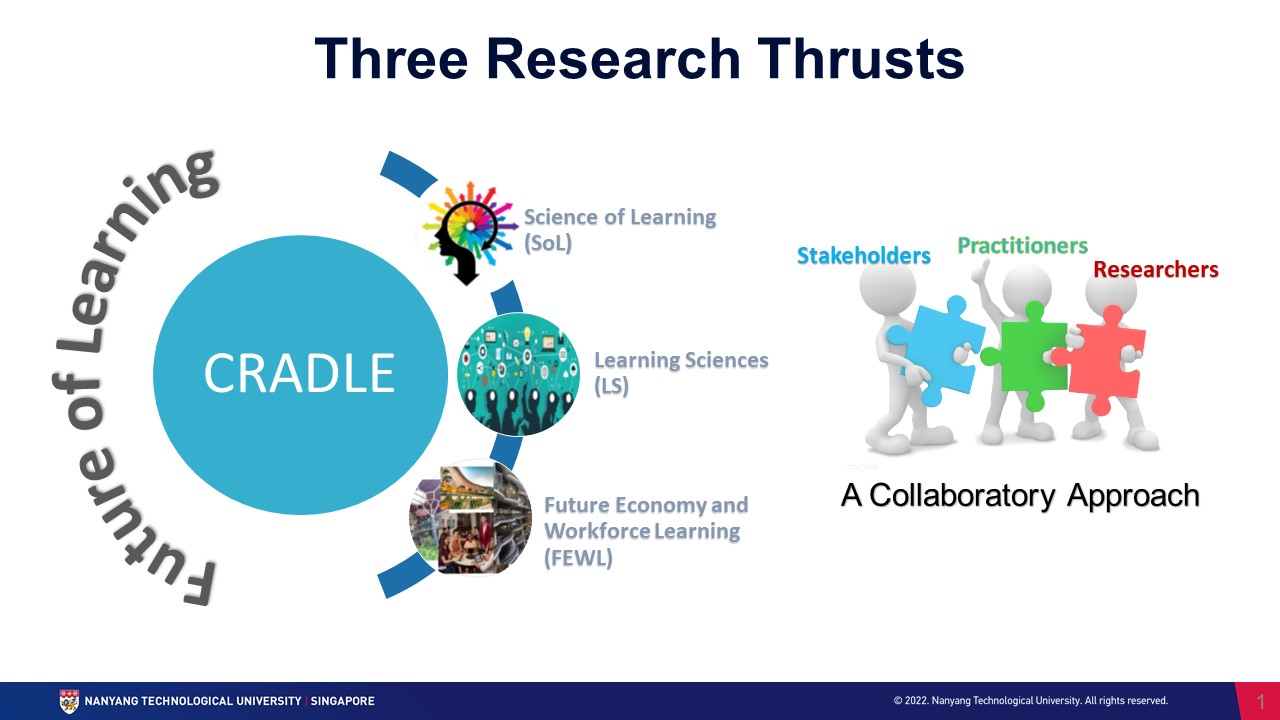 Three Research Thrusts

Future of Learning

CRADLE

Science of Learning (SoL)

Learning Sciences (LS)

Future Economy and Workforce Learning (FEWL)

Stakeholders

Practitioners

Researchers

A Collaboratory Approach

NANYANG TECHNOLOGICAL UNIVERSITY | SINGAPORE

© 2022. Nanyang Technological University. All rights reserved.

1